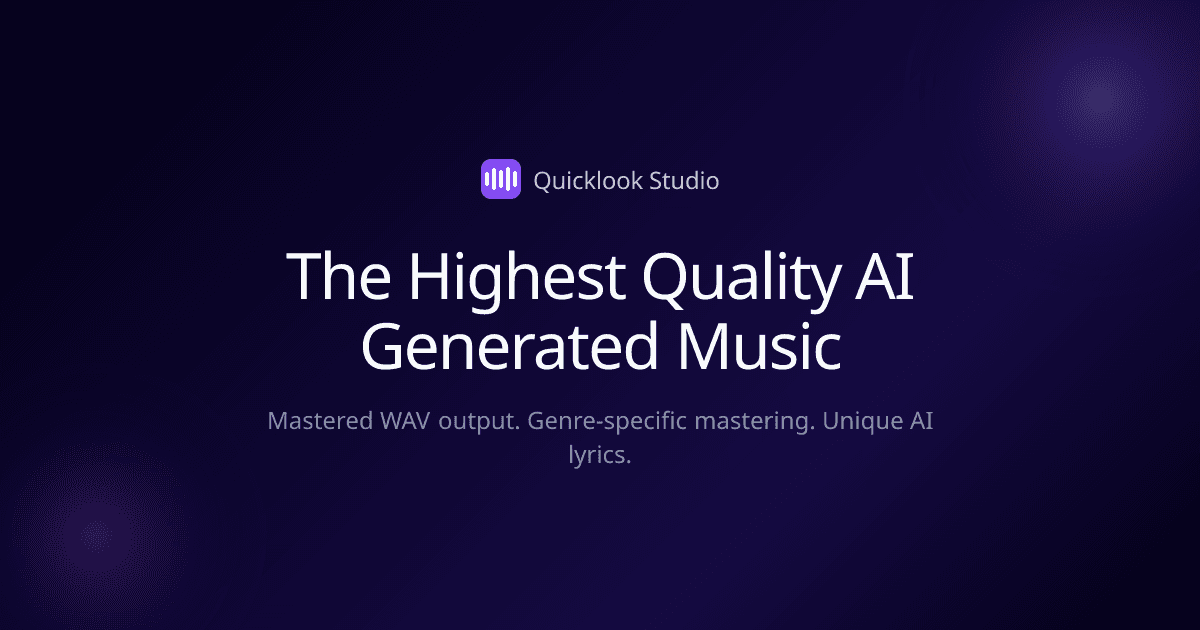 Quicklook Studio

The Highest Quality AI Generated Music

Mastered WAV output. Genre-specific mastering. Unique AI lyrics.